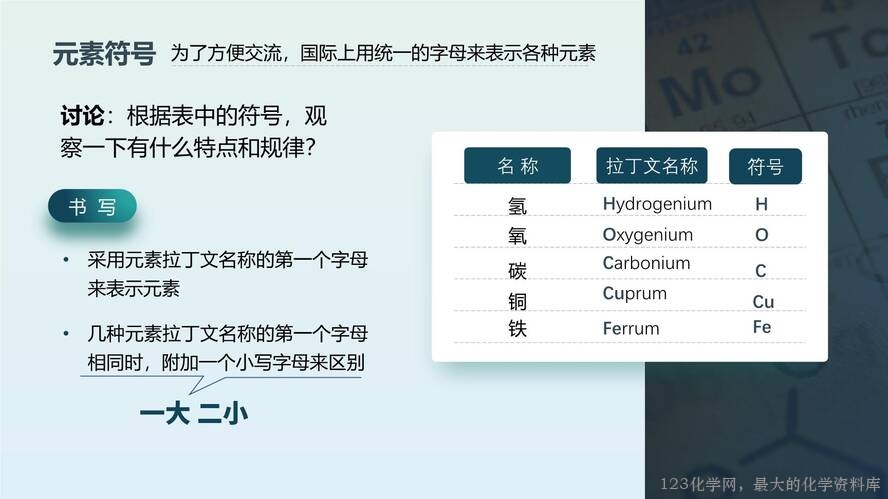 元素符号 为了方便交流，国际上用统一的字母来表示各种元素

讨论：根据表中的符号，观察一下有什么特点和规律？

书 写

• 采用元素拉丁文名称的第一个字母来表示元素

• 几种元素拉丁文名称的第一个字母相同时，附加一个小写字母来区别

一大 二小

| 名 称 | 拉丁文名称 | 符号 |
|---|---|---|
| 氢 | Hydrogenium | H |
| 氧 | Oxygenium | O |
| 碳 | Carbonium | C |
| 铜 | Cuprum | Cu |
| 铁 | Ferrum | Fe |

42 Mo

123化学网，最大的化学资料库